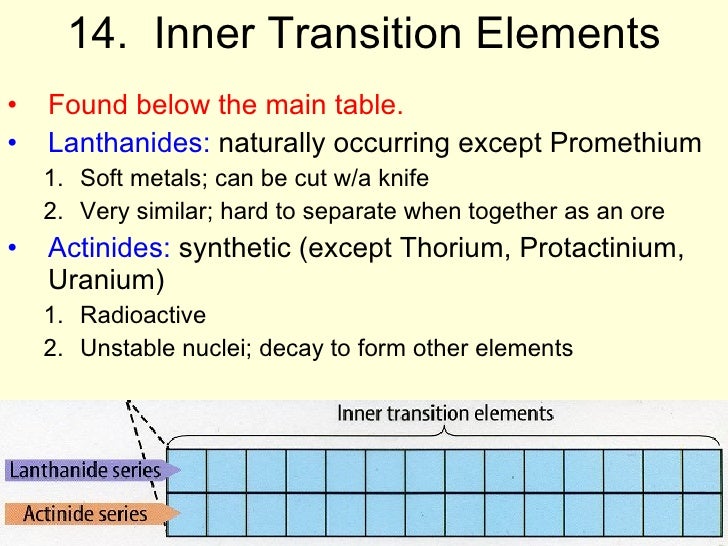 14. Inner Transition Elements

• Found below the main table.
• Lanthanides: naturally occurring except Promethium
1. Soft metals; can be cut w/a knife
2. Very similar; hard to separate when together as an ore
• Actinides: synthetic (except Thorium, Protactinium, Uranium)
1. Radioactive
2. Unstable nuclei; decay to form other elements

Inner transition elements
Lanthanide series
Actinide series